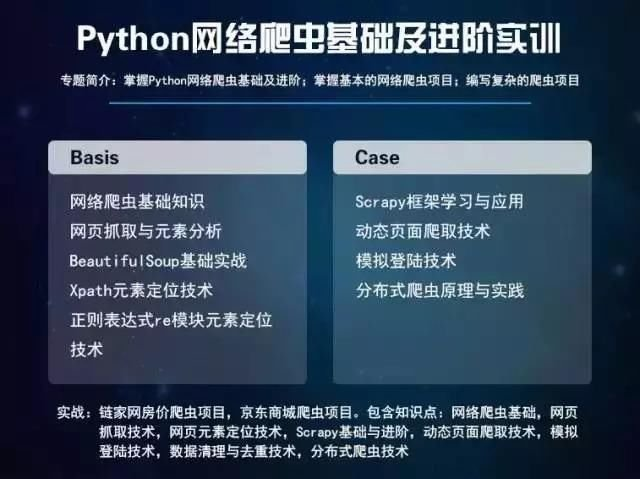 Python网络爬虫基础及进阶实训

专题简介：掌握Python网络爬虫基础及进阶；掌握基本的网络爬虫项目；编写复杂的爬虫项目

Basis

网络爬虫基础知识
网页抓取与元素分析
BeautifulSoup基础实战
Xpath元素定位技术
正则表达式re模块元素定位技术

Case

Scrapy框架学习与应用
动态页面爬取技术
模拟登陆技术
分布式爬虫原理与实践

实战：链家网房价爬虫项目，京东商城爬虫项目。包含知识点：网络爬虫基础，网页抓取技术，网页元素定位技术，Scrapy基础与进阶，动态页面爬取技术，模拟登陆技术，数据清理与去重技术，分布式爬虫技术